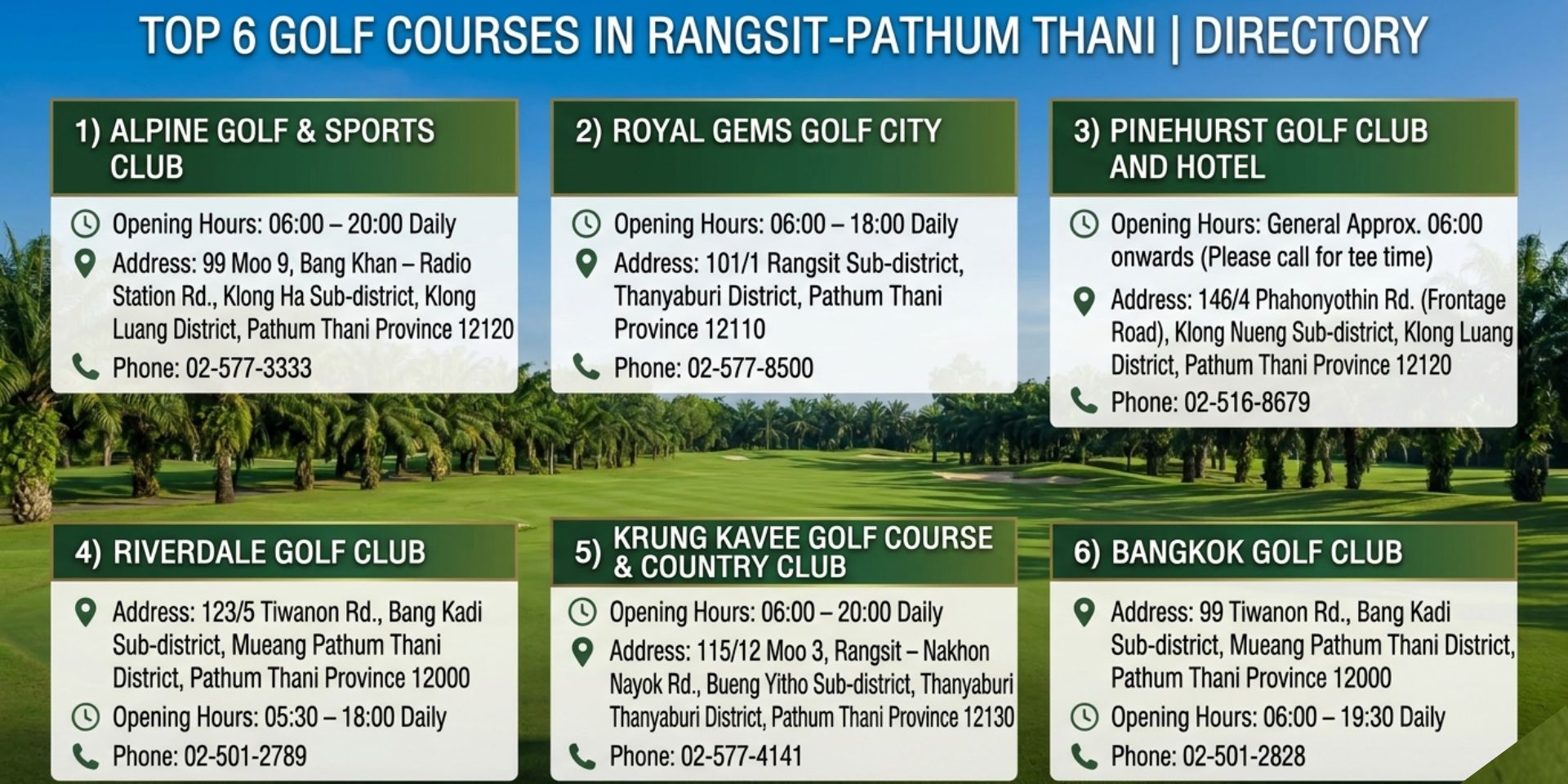 TOP 6 GOLF COURSES IN RANGSIT-PATHUM THANI | DIRECTORY

1) ALPINE GOLF & SPORTS CLUB

Opening Hours: 06:00 – 20:00 Daily

Address: 99 Moo 9, Bang Khan – Radio Station Rd., Klong Ha Sub-district, Klong Luang District, Pathum Thani Province 12120

Phone: 02-577-3333

2) ROYAL GEMS GOLF CITY

Opening Hours: 06:00 – 18:00 Daily

Address: 101/1 Rangsit Sub-district, Thanyaburi District, Pathum Thani Province 12110

Phone: 02-577-8500

3) PINEHURST GOLF CLUB AND HOTEL

Opening Hours: General Approx. 06:00 onwards (Please call for tee time)

Address: 146/4 Phahonyothin Rd. (Frontage Road), Klong Nueng Sub-district, Klong Luang District, Pathum Thani Province 12120

Phone: 02-516-8679

4) RIVERDALE GOLF CLUB

Address: 123/5 Tiwanon Rd., Bang Kadi Sub-district, Mueang Pathum Thani District, Pathum Thani Province 12000

Opening Hours: 05:30 – 18:00 Daily

Phone: 02-501-2789

5) KRUNG KAVEE GOLF COURSE & COUNTRY CLUB

Opening Hours: 06:00 – 20:00 Daily

Address: 115/12 Moo 3, Rangsit – Nakhon Nayok Rd., Bueng Yitho Sub-district, Thanyaburi Thanyaburi District, Pathum Thani Province 12130

Phone: 02-577-4141

6) BANGKOK GOLF CLUB

Address: 99 Tiwanon Rd., Bang Kadi Sub-district, Mueang Pathum Thani District, Pathum Thani Province 12000

Opening Hours: 06:00 – 19:30 Daily

Phone: 02-501-2828